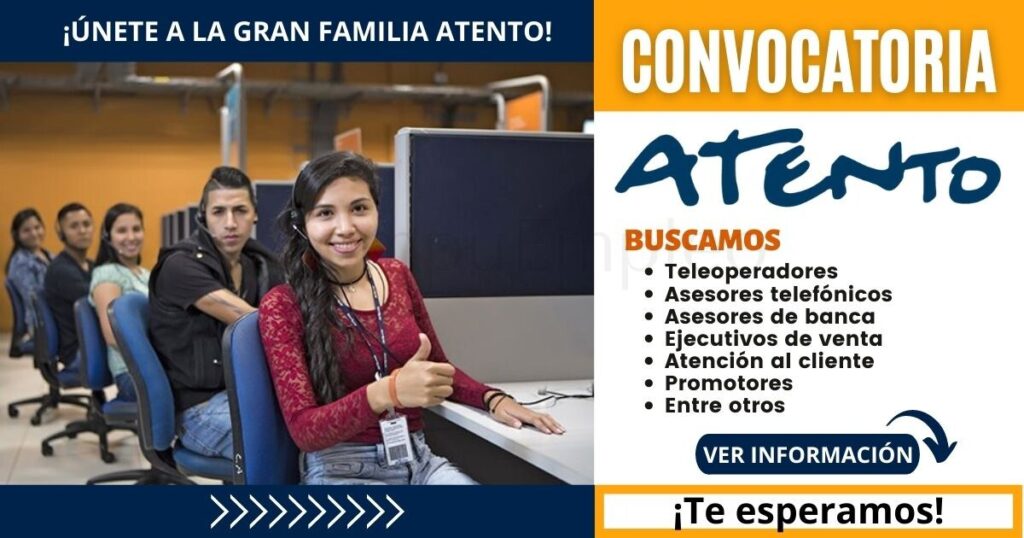 ¡ÚNETE A LA GRAN FAMILIA ATENTO!

CONVOCATORIA

ATENTO

BUSCAMOS
- Teleoperadores
- Asesores telefónicos
- Asesores de banca
- Ejecutivos de venta
- Atención al cliente
- Promotores
- Entre otros

VER INFORMACIÓN

¡Te esperamos!